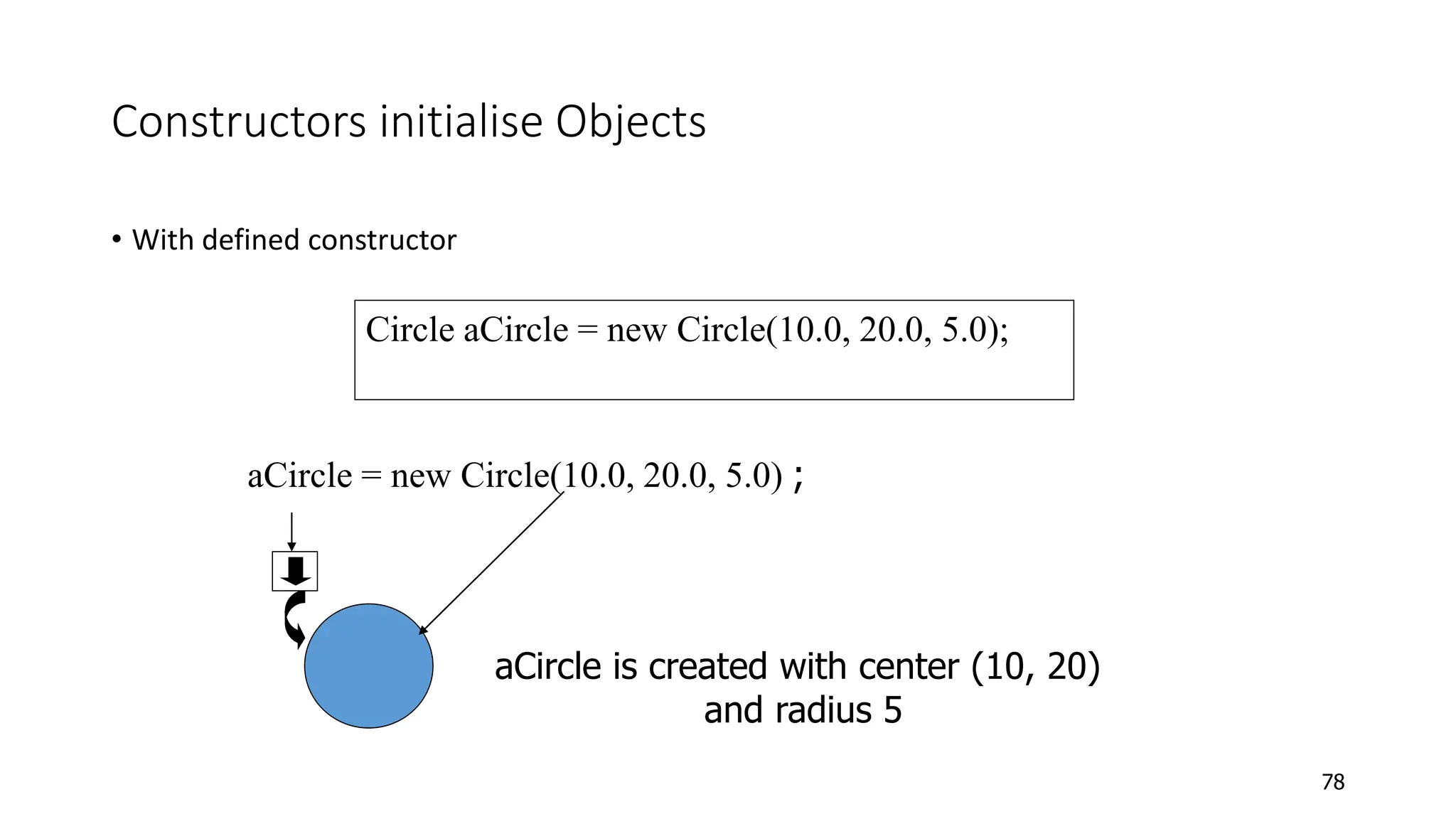 Constructors initialise Objects

• With defined constructor

Circle aCircle = new Circle(10.0, 20.0, 5.0);

aCircle = new Circle(10.0, 20.0, 5.0) ;

aCircle is created with center (10, 20) and radius 5

78